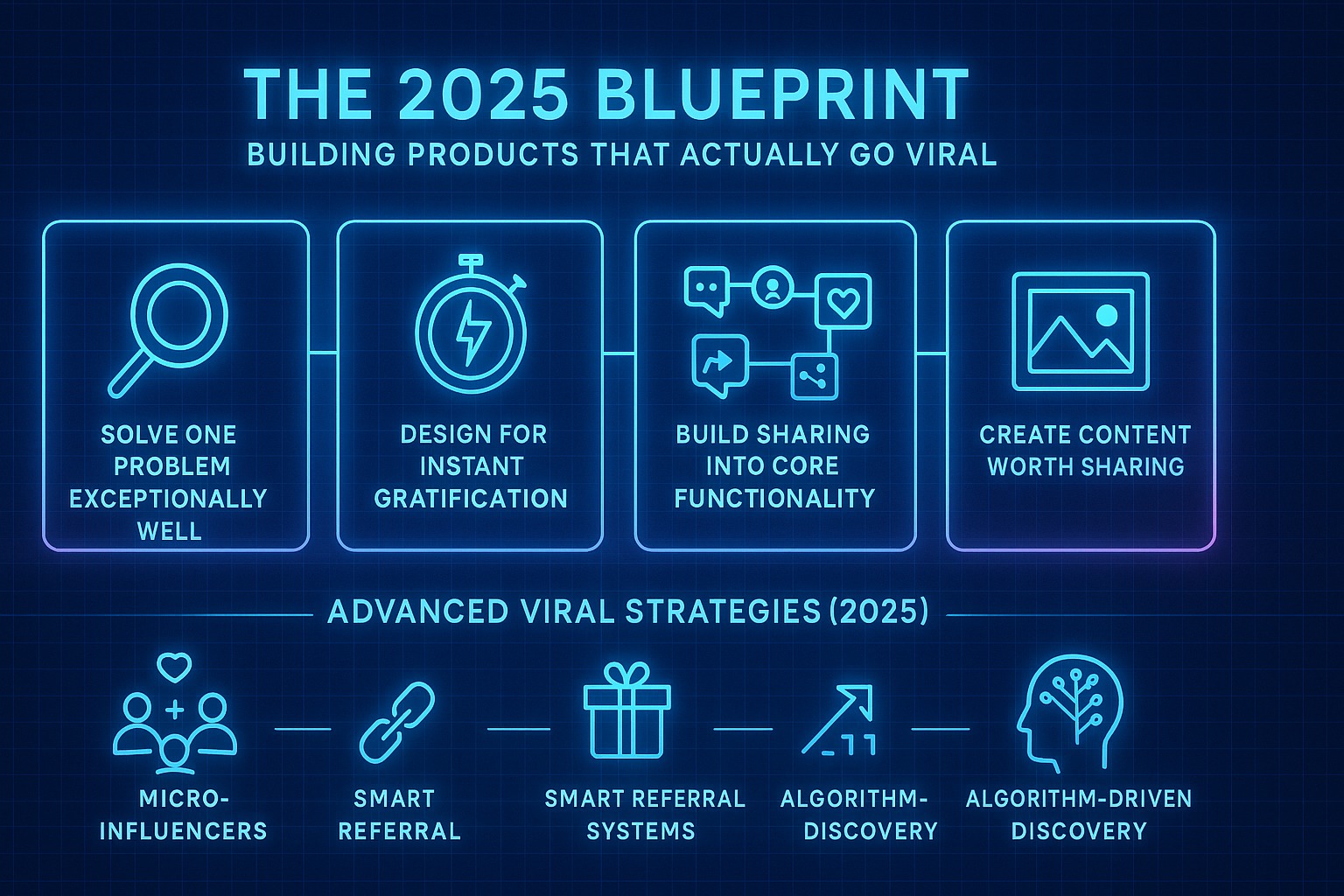 THE 2025 BLUEPRINT
BUILDING PRODUCTS THAT ACTUALLY GO VIRAL

SOLVE ONE PROBLEM EXCEPTIONALLY WELL

DESIGN FOR INSTANT GRATIFICATION

BUILD SHARING INTO CORE FUNCTIONALITY

CREATE CONTENT WORTH SHARING

ADVANCED VIRAL STRATEGIES (2025)

MICRO-INFLUENCERS

SMART REFERRAL

SMART REFERRAL SYSTEMS

ALGORITHM-DISCOVERY

ALGORITHM-DRIVEN DISCOVERY